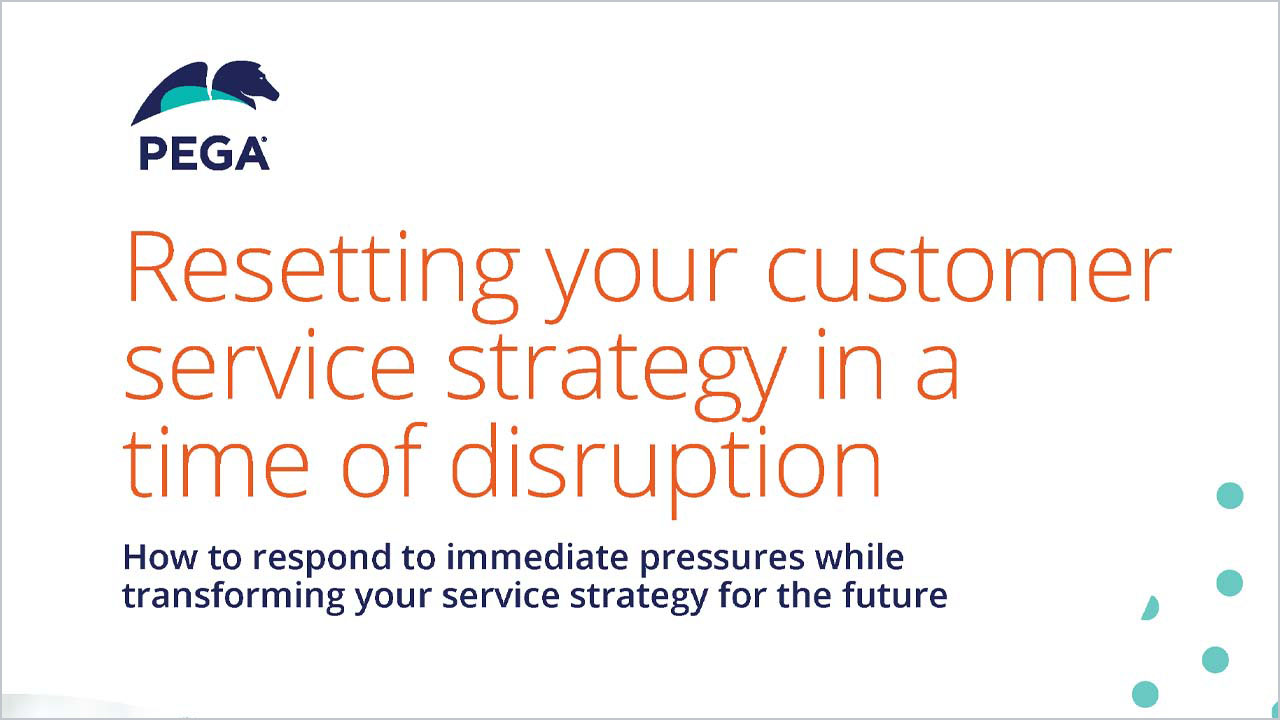 PEGA

Resetting your customer service strategy in a time of disruption

How to respond to immediate pressures while transforming your service strategy for the future